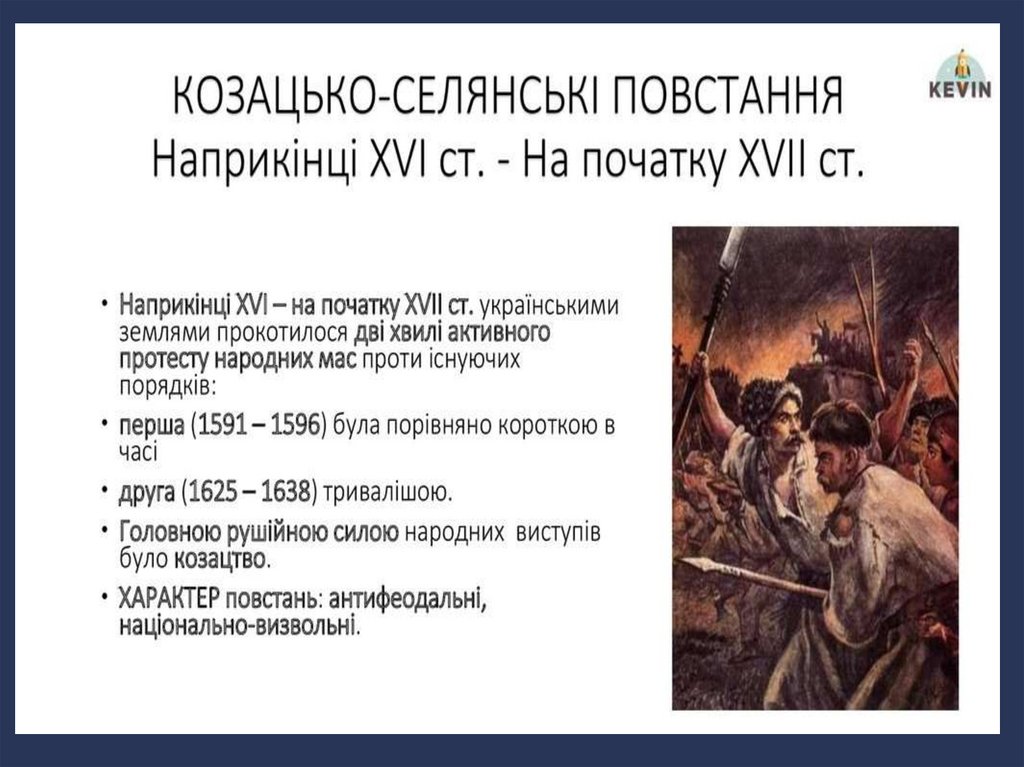 КОЗАЦЬКО-СЕЛЯНСЬКІ ПОВСТАННЯ
Наприкінці XVI ст. - На початку XVII ст.

KEVIN

• Наприкінці XVI – на початку XVII ст. українськими землями прокотилося дві хвилі активного протесту народних мас проти існуючих порядків:
• перша (1591 – 1596) була порівняно короткою в часі
• друга (1625 – 1638) тривалішою.
• Головною рушійною силою народних виступів було козацтво.
• ХАРАКТЕР повстань: антифеодальні, національно-визвольні.